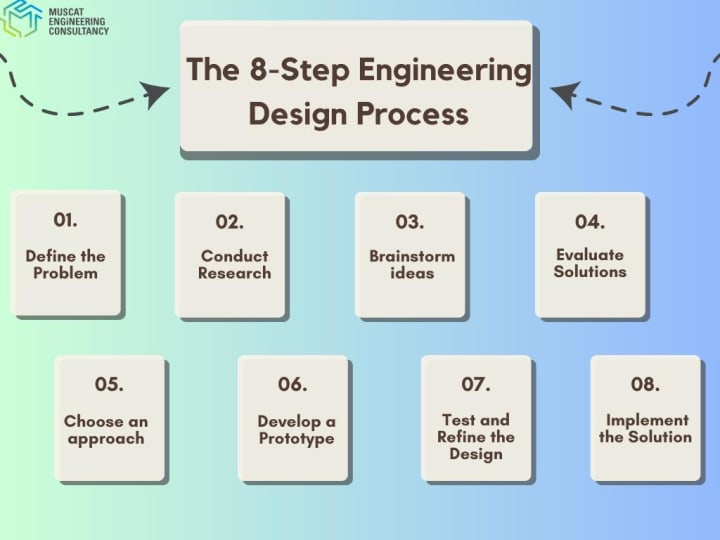 MUSCAT ENGINEERING CONSULTANCY

The 8-Step Engineering Design Process

01.
Define the Problem

02.
Conduct Research

03.
Brainstorm ideas

04.
Evaluate Solutions

05.
Choose an approach

06.
Develop a Prototype

07.
Test and Refine the Design

08.
Implement the Solution